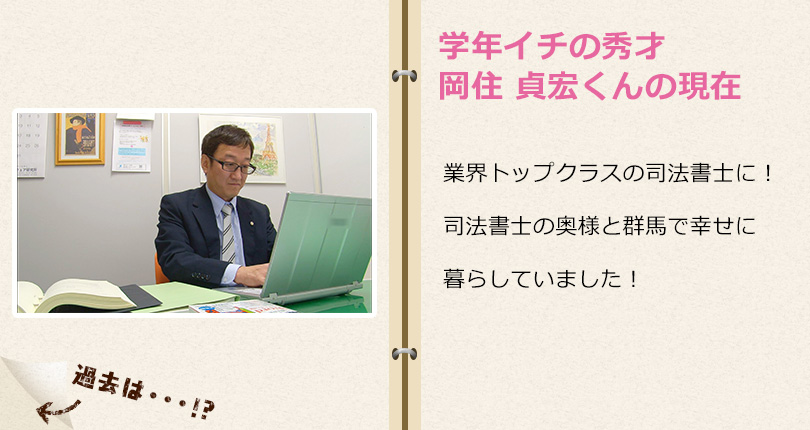 学年イチの秀才
岡住 貞宏くんの現在

業界トップクラスの司法書士に！

司法書士の奥様と群馬で幸せに

暮らしていました！

過去は・・・!?